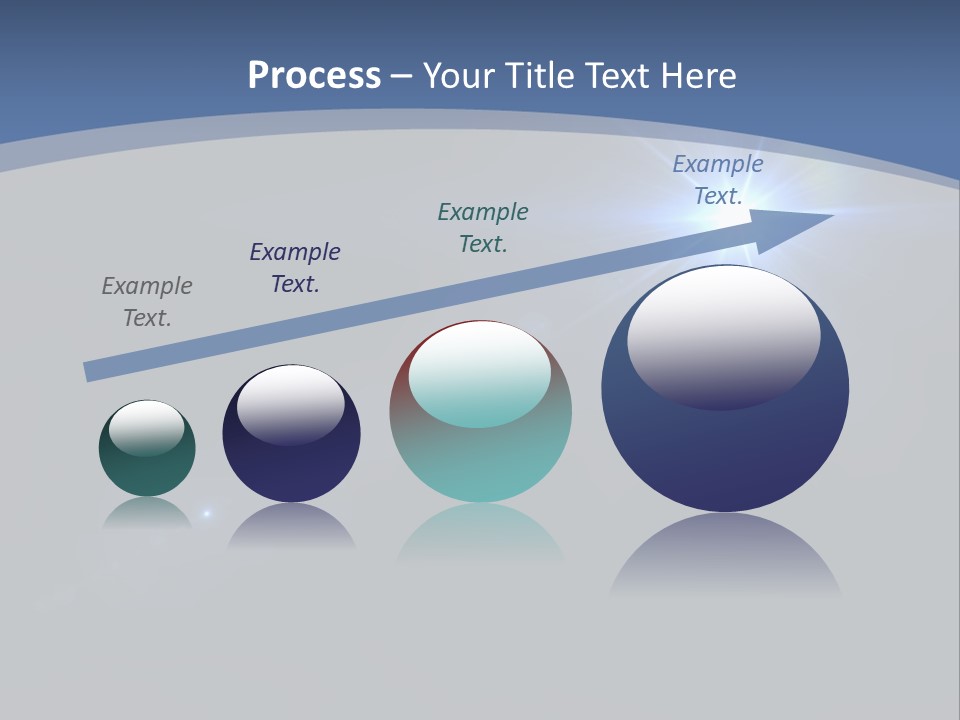 Process – Your Title Text Here

Example Text.

Example Text.

Example Text.

Example Text.